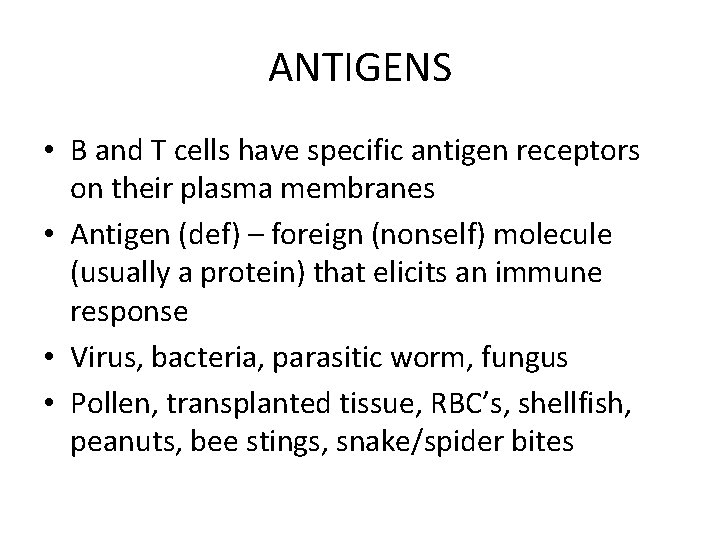 ANTIGENS

• B and T cells have specific antigen receptors on their plasma membranes

• Antigen (def) – foreign (nonself) molecule (usually a protein) that elicits an immune response

• Virus, bacteria, parasitic worm, fungus

• Pollen, transplanted tissue, RBC's, shellfish, peanuts, bee stings, snake/spider bites